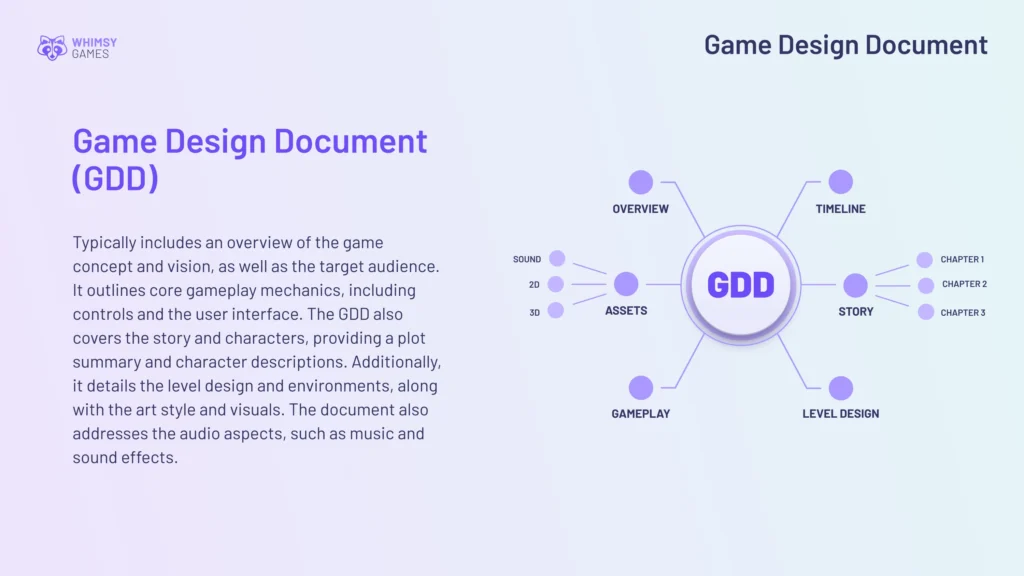 WHIMSY GAMES

Game Design Document

Game Design Document (GDD)

Typically includes an overview of the game concept and vision, as well as the target audience. It outlines core gameplay mechanics, including controls and the user interface. The GDD also covers the story and characters, providing a plot summary and character descriptions. Additionally, it details the level design and environments, along with the art style and visuals. The document also addresses the audio aspects, such as music and sound effects.

OVERVIEW

TIMELINE

SOUND

2D

3D

ASSETS

GDD

STORY

CHAPTER 1

CHAPTER 2

CHAPTER 3

GAMEPLAY

LEVEL DESIGN